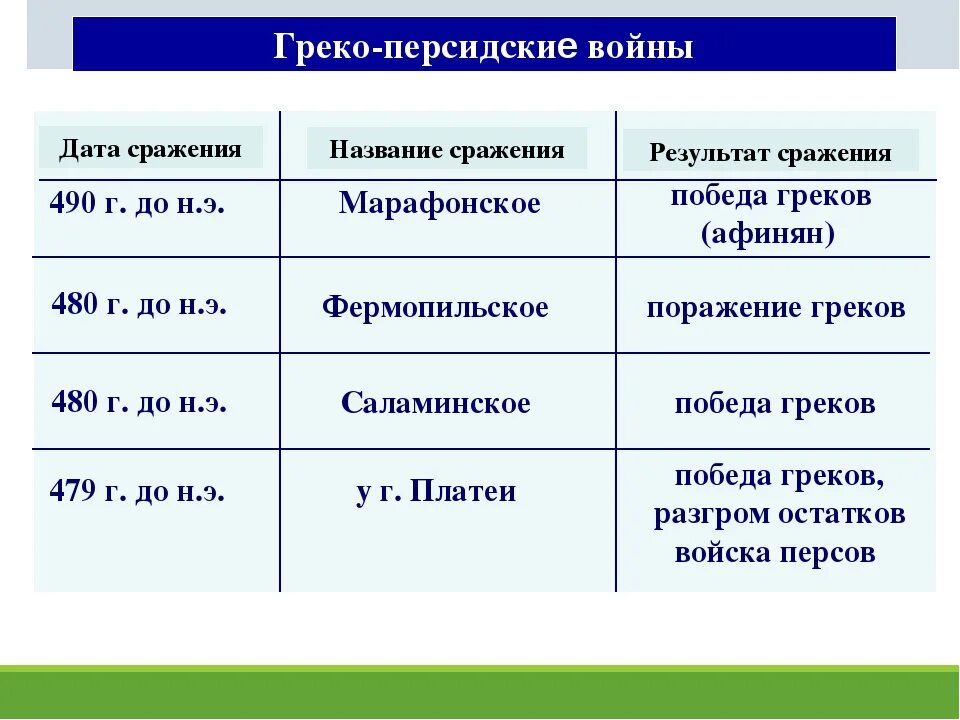 Греко-персидские войны

| Дата сражения | Название сражения | Результат сражения |
|---|---|---|
| 490 г. до н.э. | Марафонское | победа греков (афинян) |
| 480 г. до н.э. | Фермопильское | поражение греков |
| 480 г. до н.э. | Саламинское | победа греков |
| 479 г. до н.э. | у г. Платеи | победа греков, разгром остатков войска персов |